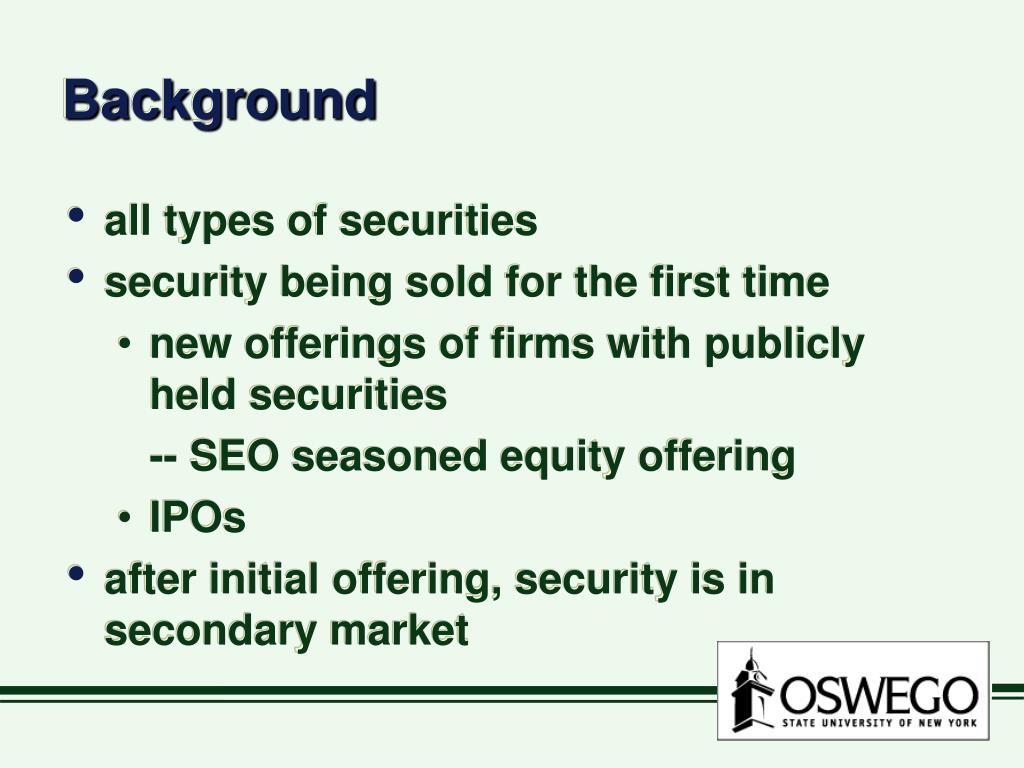 Background

• all types of securities
• security being sold for the first time
  • new offerings of firms with publicly held securities
    -- SEO seasoned equity offering
  • IPOs
• after initial offering, security is in secondary market

OSWEGO
STATE UNIVERSITY OF NEW YORK